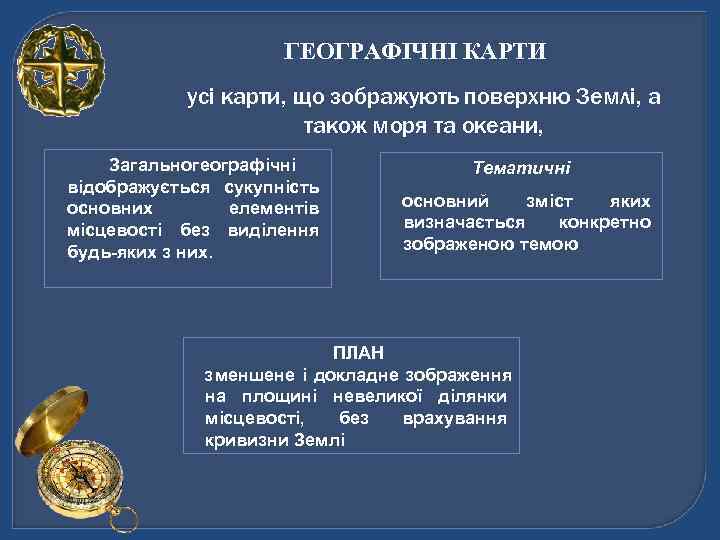 ГЕОГРАФІЧНІ КАРТИ

усі карти, що зображують поверхню Землі, а також моря та океани,

Загальногеографічні

відображується сукупність основних елементів місцевості без виділення будь-яких з них.

Тематичні

основний зміст яких визначається конкретно зображеною темою

ПЛАН

зменшене і докладне зображення на площині невеликої ділянки місцевості, без врахування кривизни Землі